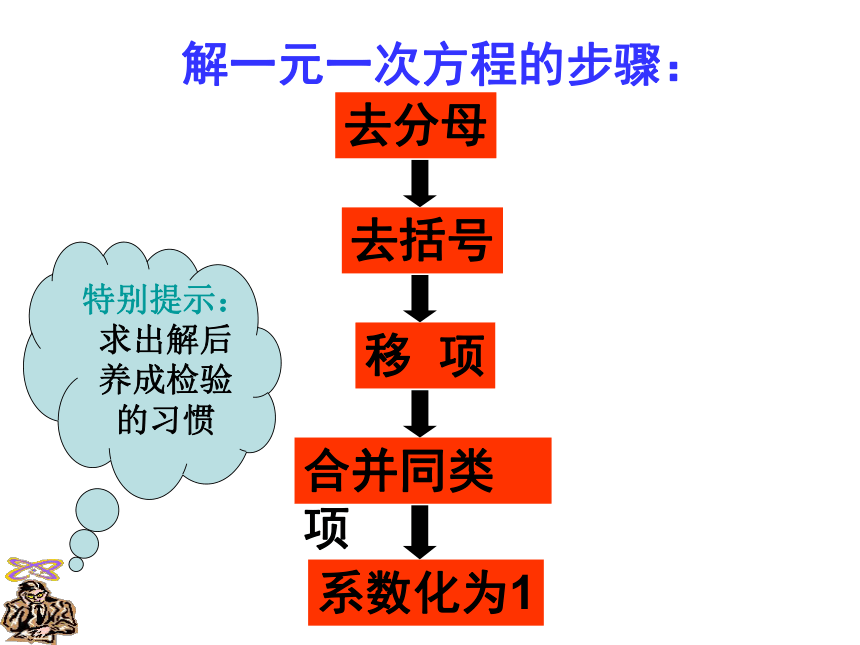 解一元一次方程的步骤：

去分母

去括号

移 项

合并同类项

系数化为1

特别提示：
求出解后养成检验的习惯